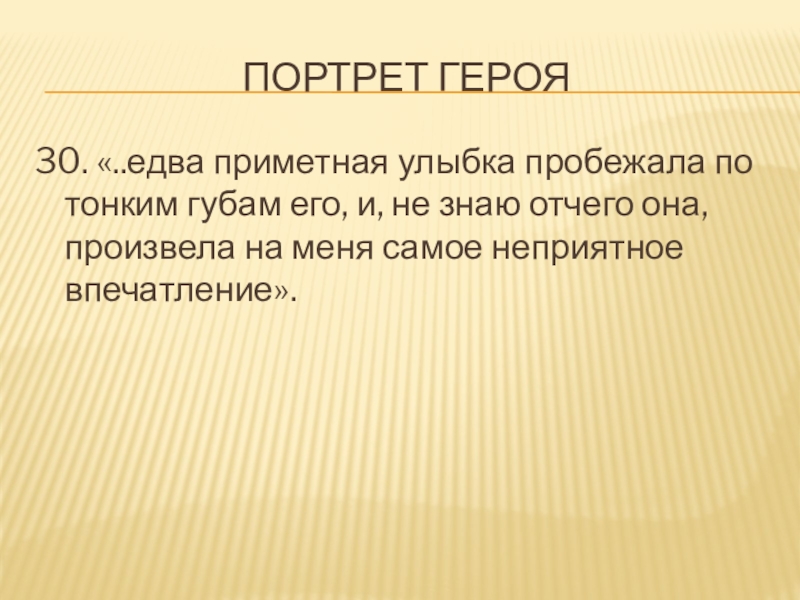 ПОРТРЕТ ГЕРОЯ

30. «..едва приметная улыбка пробежала по тонким губам его, и, не знаю отчего она, произвела на меня самое неприятное впечатление».